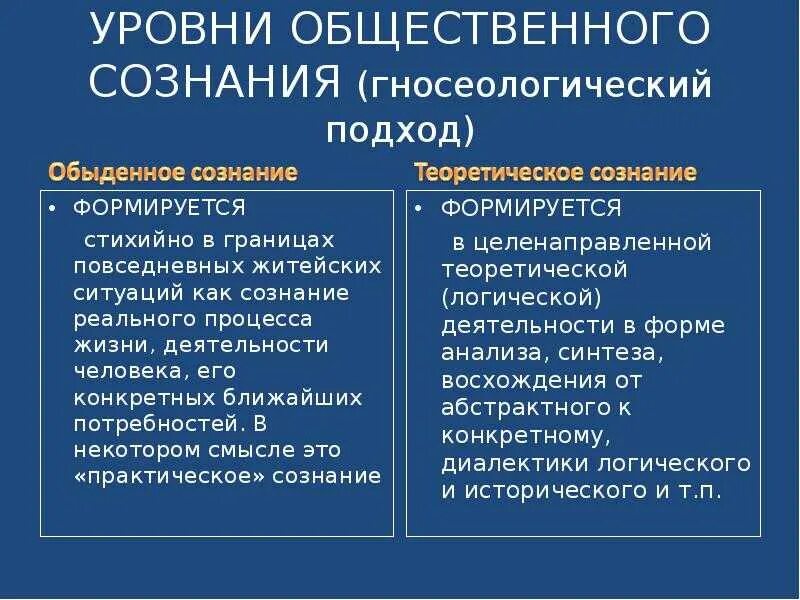 УРОВНИ ОБЩЕСТВЕННОГО СОЗНАНИЯ (гносеологический подход)

Обыденное сознание

• ФОРМИРУЕТСЯ
стихийно в границах повседневных житейских ситуаций как сознание реального процесса жизни, деятельности человека, его конкретных ближайших потребностей. В некотором смысле это «практическое» сознание

Теоретическое сознание

• ФОРМИРУЕТСЯ
в целенаправленной теоретической (логической) деятельности в форме анализа, синтеза, восхождения от абстрактного к конкретному, диалектики логического и исторического и т.п.